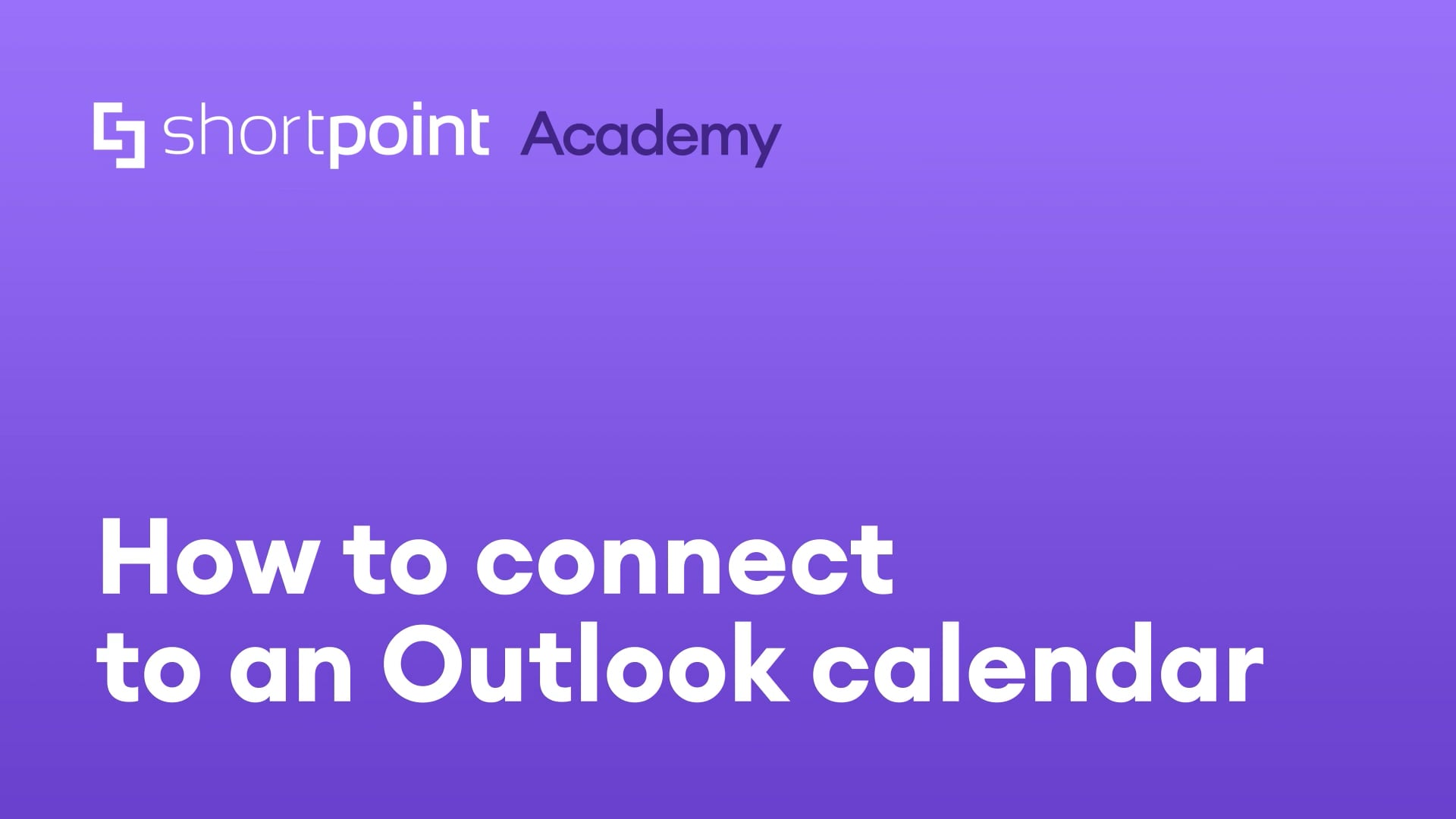 shortpoint Academy

How to connect to an Outlook calendar